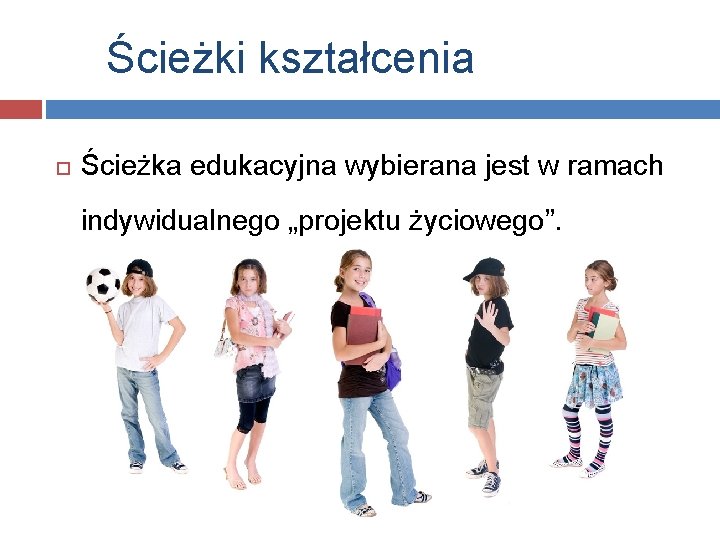 Ścieżki kształcenia

Ścieżka edukacyjna wybierana jest w ramach indywidualnego „projektu życiowego”.